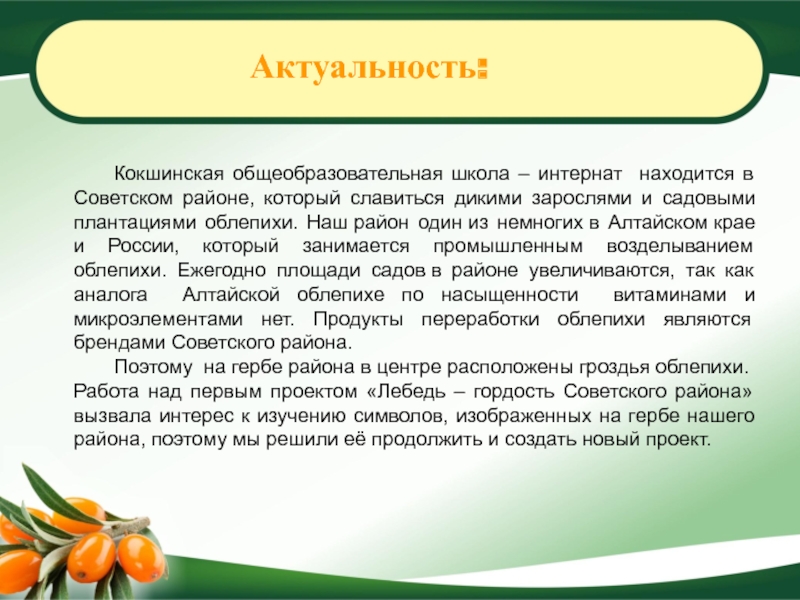 Актуальность:

Кокшинская общеобразовательная школа – интернат находится в Советском районе, который славиться дикими зарослями и садовыми плантациями облепихи. Наш район один из немногих в Алтайском крае и России, который занимается промышленным возделыванием облепихи. Ежегодно площади садов в районе увеличиваются, так как аналога Алтайской облепихе по насыщенности витаминами и микроэлементами нет. Продукты переработки облепихи являются брендами Советского района.

Поэтому на гербе района в центре расположены гроздья облепихи. Работа над первым проектом «Лебедь – гордость Советского района» вызвала интерес к изучению символов, изображенных на гербе нашего района, поэтому мы решили её продолжить и создать новый проект.